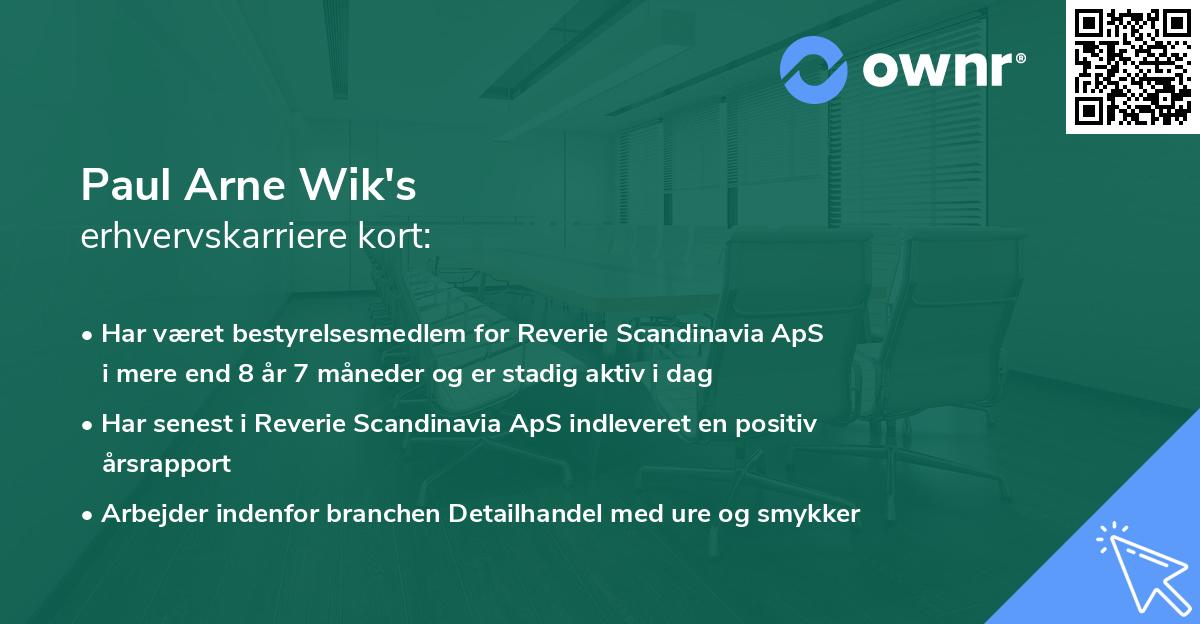 ownr®

Paul Arne Wik's
erhvervskarriere kort:

• Har været bestyrelsesmedlem for Reverie Scandinavia ApS i mere end 8 år 7 måneder og er stadig aktiv i dag
• Har senest i Reverie Scandinavia ApS indleveret en positiv årsrapport
• Arbejder indenfor branchen Detailhandel med ure og smykker